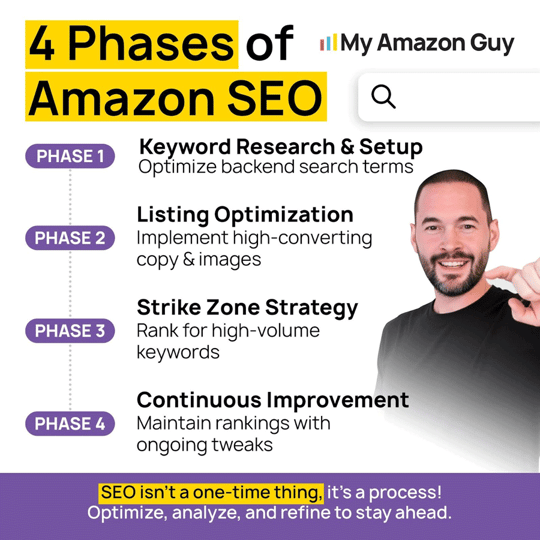 4 Phases of Amazon SEO

My Amazon Guy

PHASE 1
Keyword Research & Setup
Optimize backend search terms

PHASE 2
Listing Optimization
Implement high-converting copy & images

PHASE 3
Strike Zone Strategy
Rank for high-volume keywords

PHASE 4
Continuous Improvement
Maintain rankings with ongoing tweaks

SEO isn't a one-time thing, it's a process!
Optimize, analyze, and refine to stay ahead.